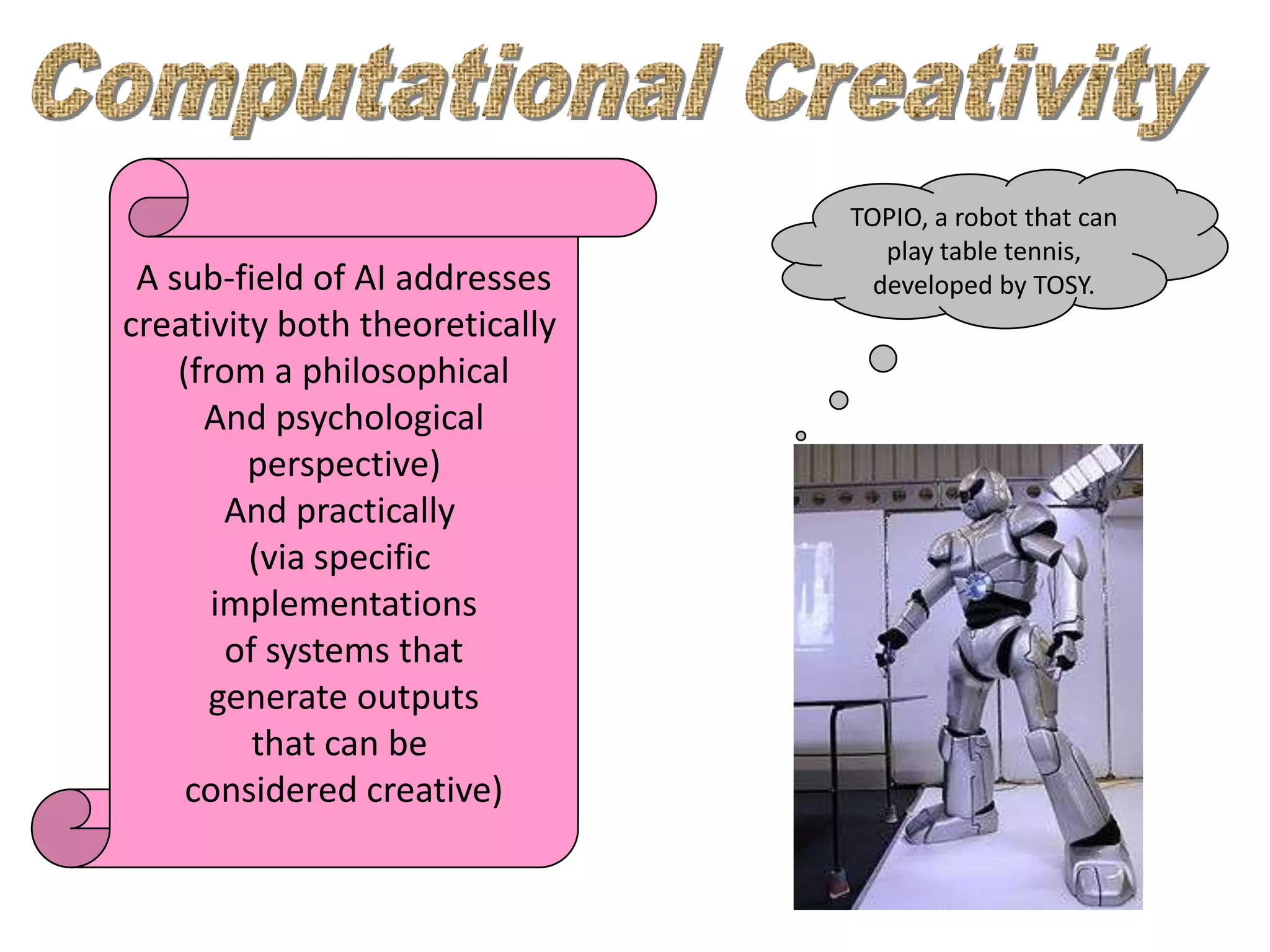 Computational Creativity

A sub-field of AI addresses creativity both theoretically (from a philosophical And psychological perspective) And practically (via specific implementations of systems that generate outputs that can be considered creative)

TOPIO, a robot that can play table tennis, developed by TOSY.